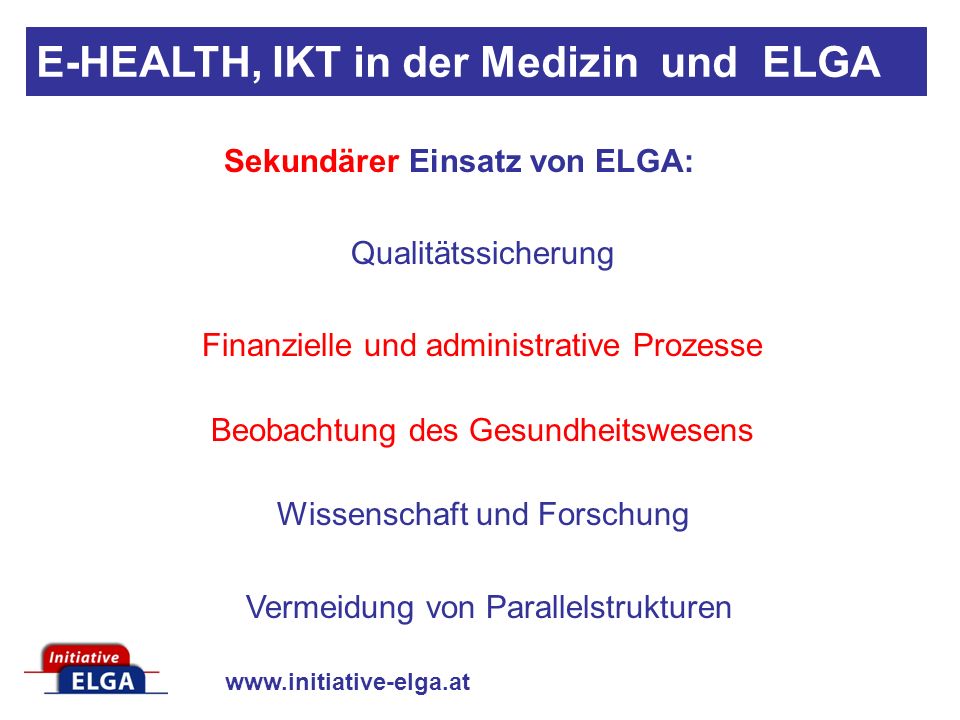 E-HEALTH, IKT in der Medizin und ELGA

Sekundärer Einsatz von ELGA:

Qualitätssicherung

Finanzielle und administrative Prozesse

Beobachtung des Gesundheitswesens

Wissenschaft und Forschung

Vermeidung von Parallelstrukturen

Initiative ELGA

www.initiative-elga.at